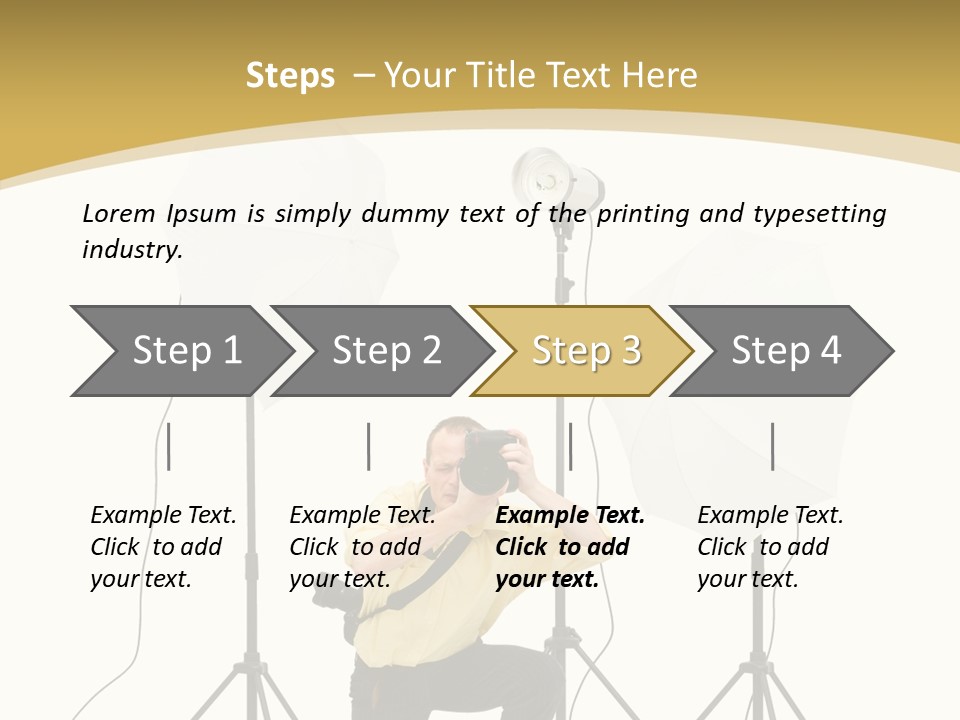 Steps – Your Title Text Here

Lorem Ipsum is simply dummy text of the printing and typesetting industry.

Step 1

Step 2

Step 3

Step 4

Example Text. Click to add your text.

Example Text. Click to add your text.

Example Text. Click to add your text.

Example Text. Click to add your text.